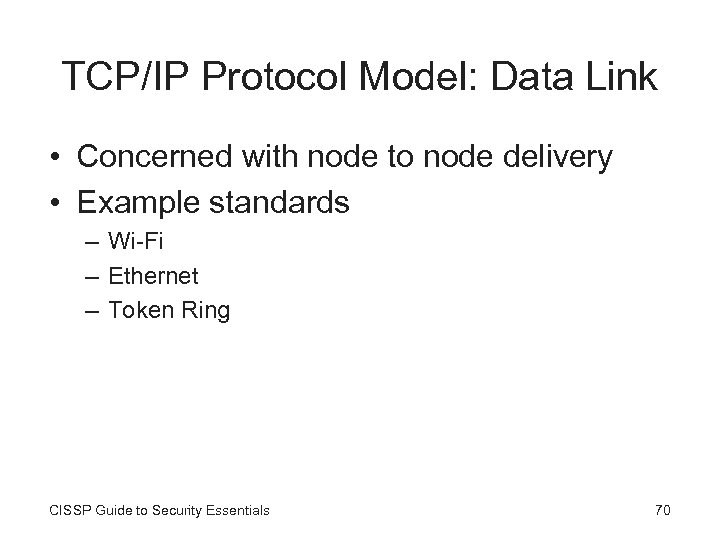 TCP/IP Protocol Model: Data Link

• Concerned with node to node delivery
• Example standards
– Wi-Fi
– Ethernet
– Token Ring

CISSP Guide to Security Essentials

70